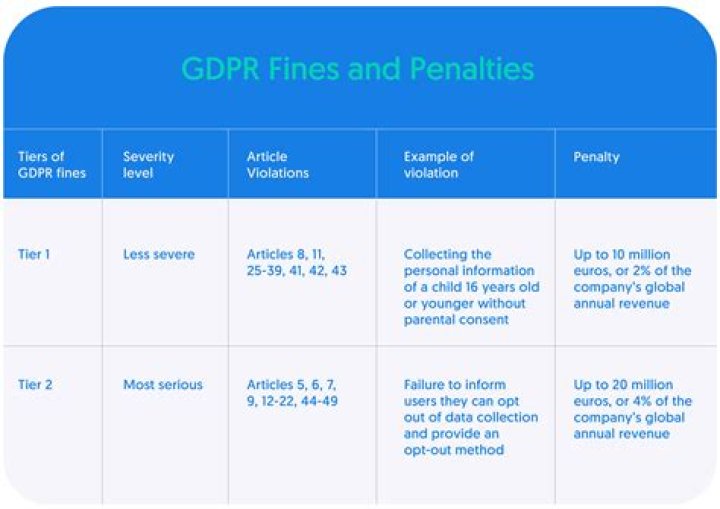 GDPR Fines and Penalties

| Tiers of GDPR fines | Severity level | Article Violations | Example of violation | Penalty |
|---|---|---|---|---|
| Tier 1 | Less severe | Articles 8, 11, 25-39, 41, 42, 43 | Collecting the personal information of a child 16 years old or younger without parental consent | Up to 10 million euros, or 2% of the company's global annual revenue |
| Tier 2 | Most serious | Articles 5, 6, 7, 9, 12-22, 44-49 | Failure to inform users they can opt out of data collection and provide an opt-out method | Up to 20 million euros, or 4% of the company's global annual revenue |